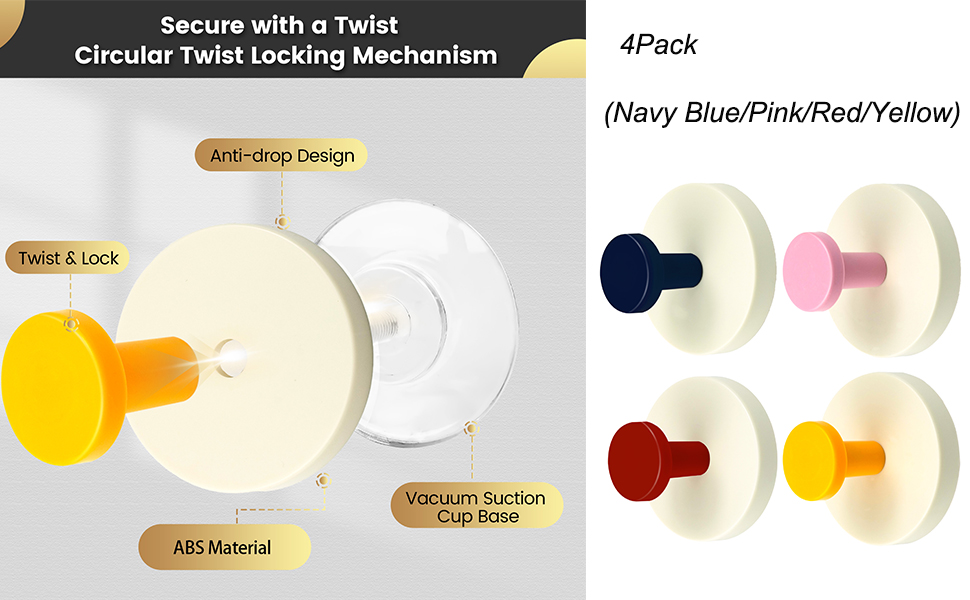 Secure with a Twist
Circular Twist Locking Mechanism

Anti-drop Design

Twist & Lock

Vacuum Suction Cup Base

ABS Material

4Pack

(Navy Blue/Pink/Red/Yellow)